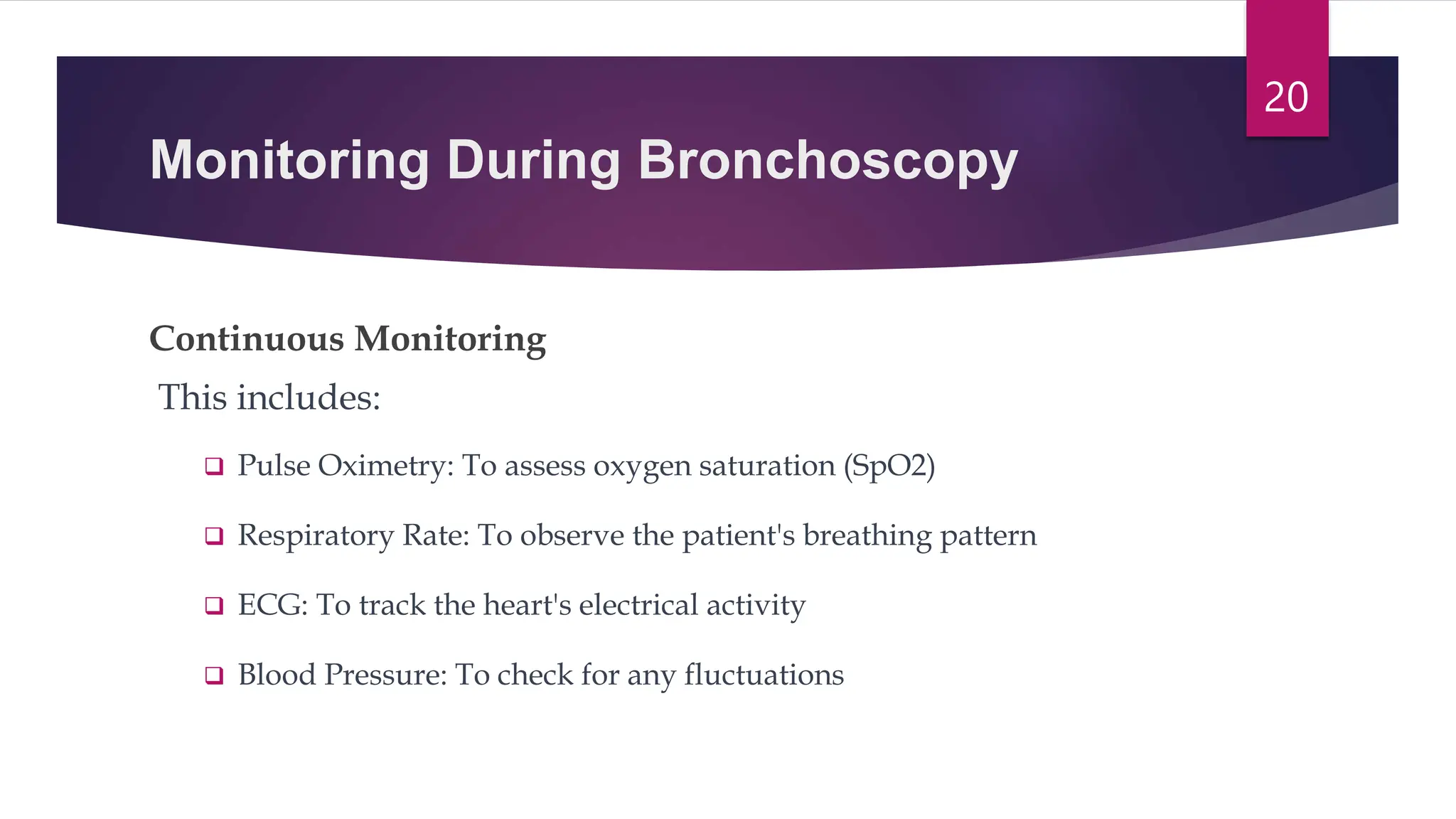 20

Monitoring During Bronchoscopy

Continuous Monitoring

This includes:

❑ Pulse Oximetry: To assess oxygen saturation (SpO2)

❑ Respiratory Rate: To observe the patient's breathing pattern

❑ ECG: To track the heart's electrical activity

❑ Blood Pressure: To check for any fluctuations